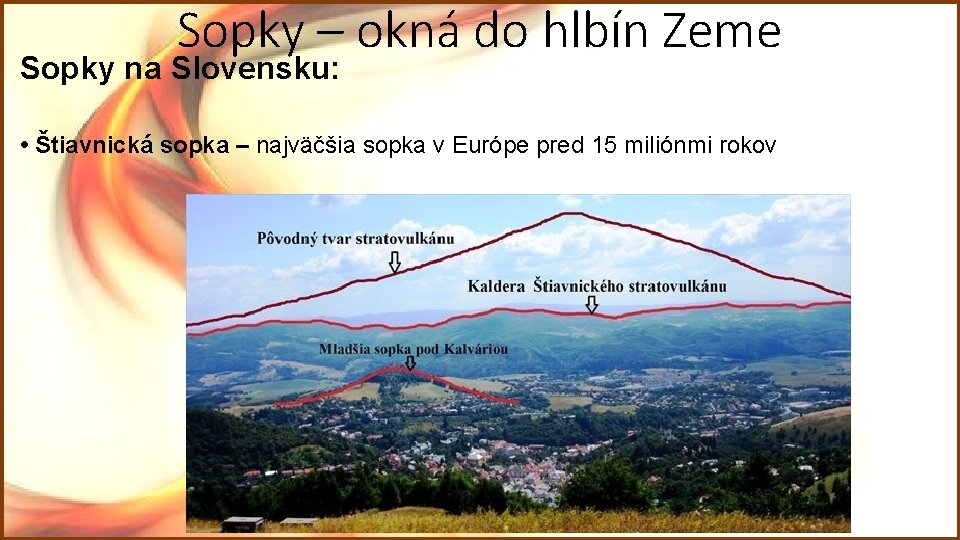 Sopky – okná do hlbín Zeme

Sopky na Slovensku:

• Štiavnická sopka – najväčšia sopka v Európe pred 15 miliónmi rokov

Pôvodný tvar stratovulkánu

Kaldera Štiavnického stratovulkánu

Mladšia sopka pod Kalváriou